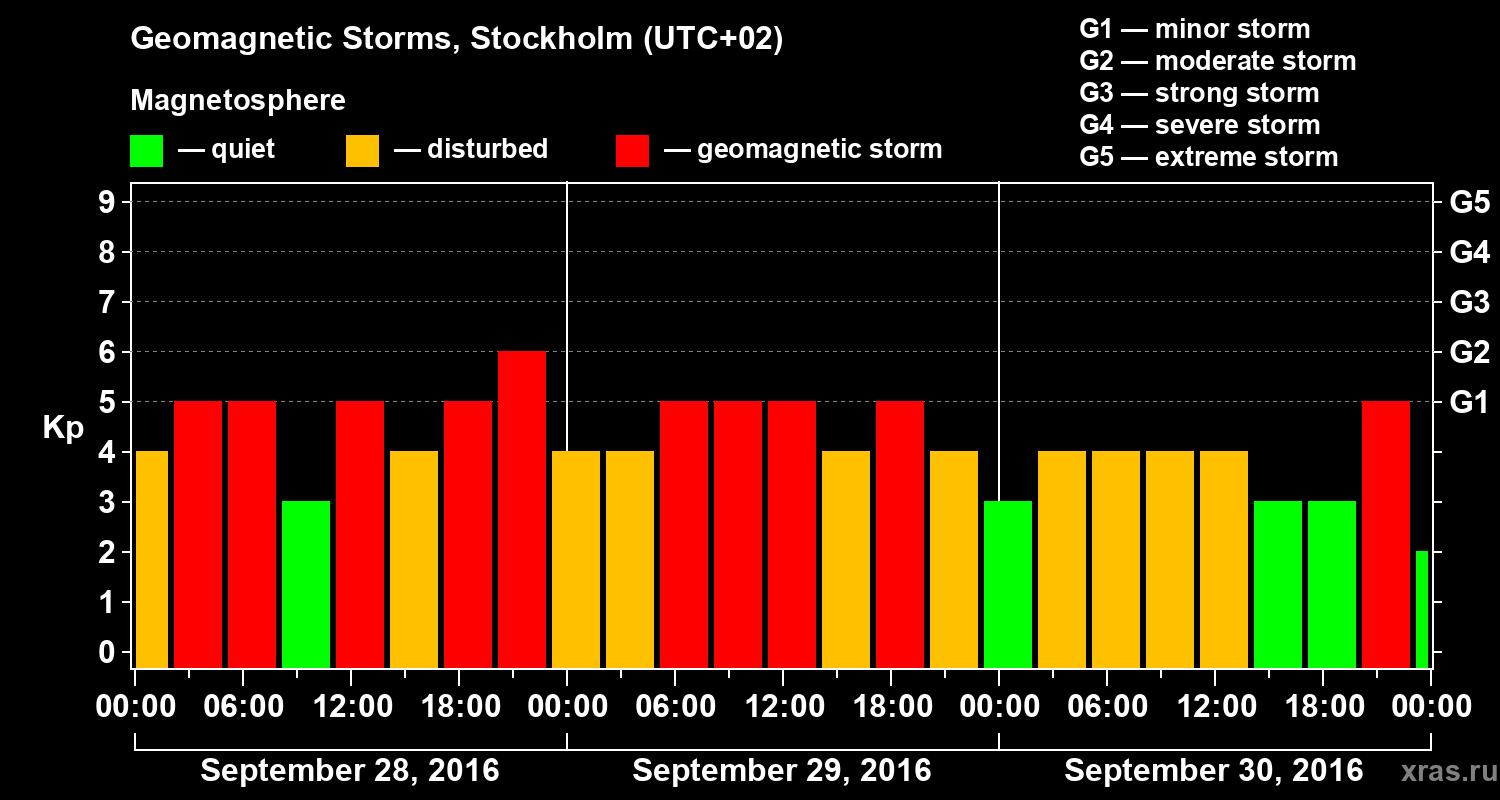 Geomagnetic Storms, Stockholm (UTC+02)

Magnetosphere

— quiet — disturbed — geomagnetic storm

G1 — minor storm
G2 — moderate storm
G3 — strong storm
G4 — severe storm
G5 — extreme storm

Kp

9
8
7
6
5
4
3
2
1
0

G5
G4
G3
G2
G1

00:00 06:00 12:00 18:00 00:00 06:00 12:00 18:00 00:00 06:00 12:00 18:00 00:00

September 28, 2016
September 29, 2016
September 30, 2016

xras.ru